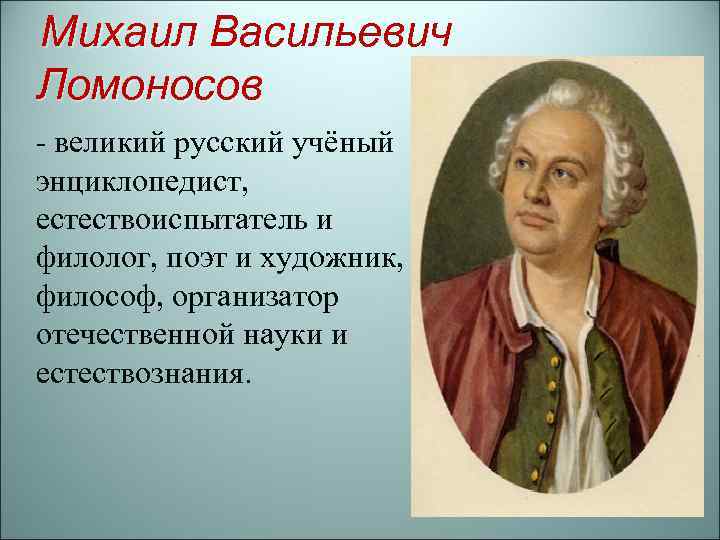 Михаил Васильевич Ломоносов

- великий русский учёный энциклопедист, естествоиспытатель и филолог, поэт и художник, философ, организатор отечественной науки и естествознания.